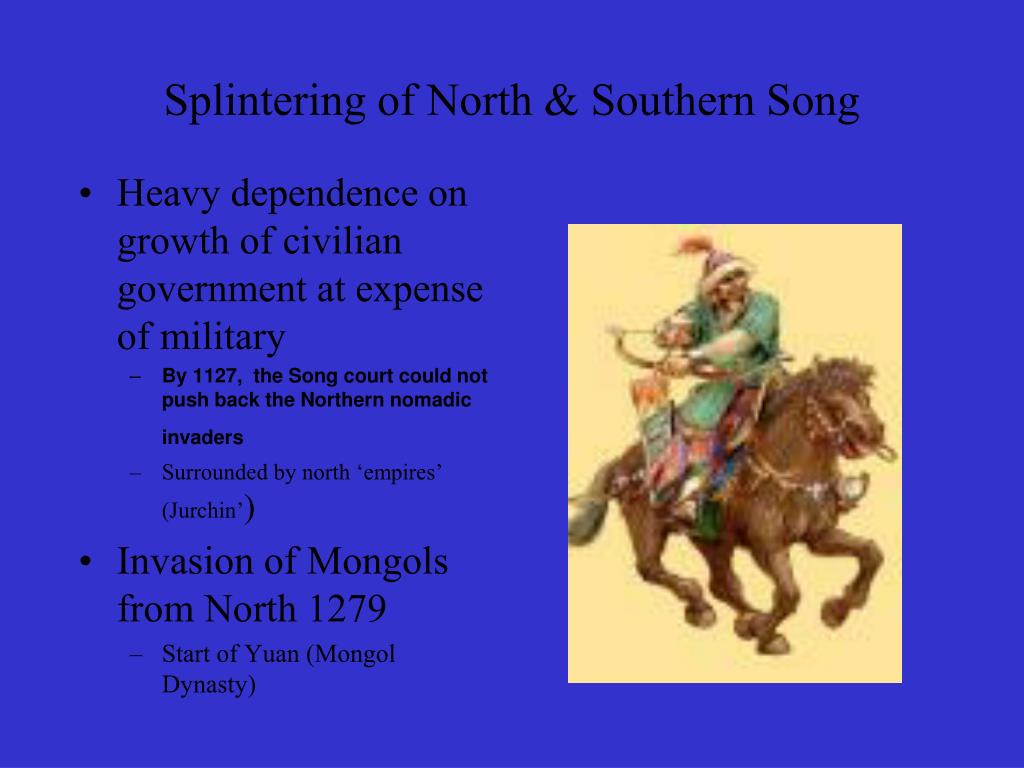 Splintering of North & Southern Song

• Heavy dependence on growth of civilian government at expense of military
– By 1127, the Song court could not push back the Northern nomadic invaders
– Surrounded by north ‘empires’ (Jurchin’)
• Invasion of Mongols from North 1279
– Start of Yuan (Mongol Dynasty)